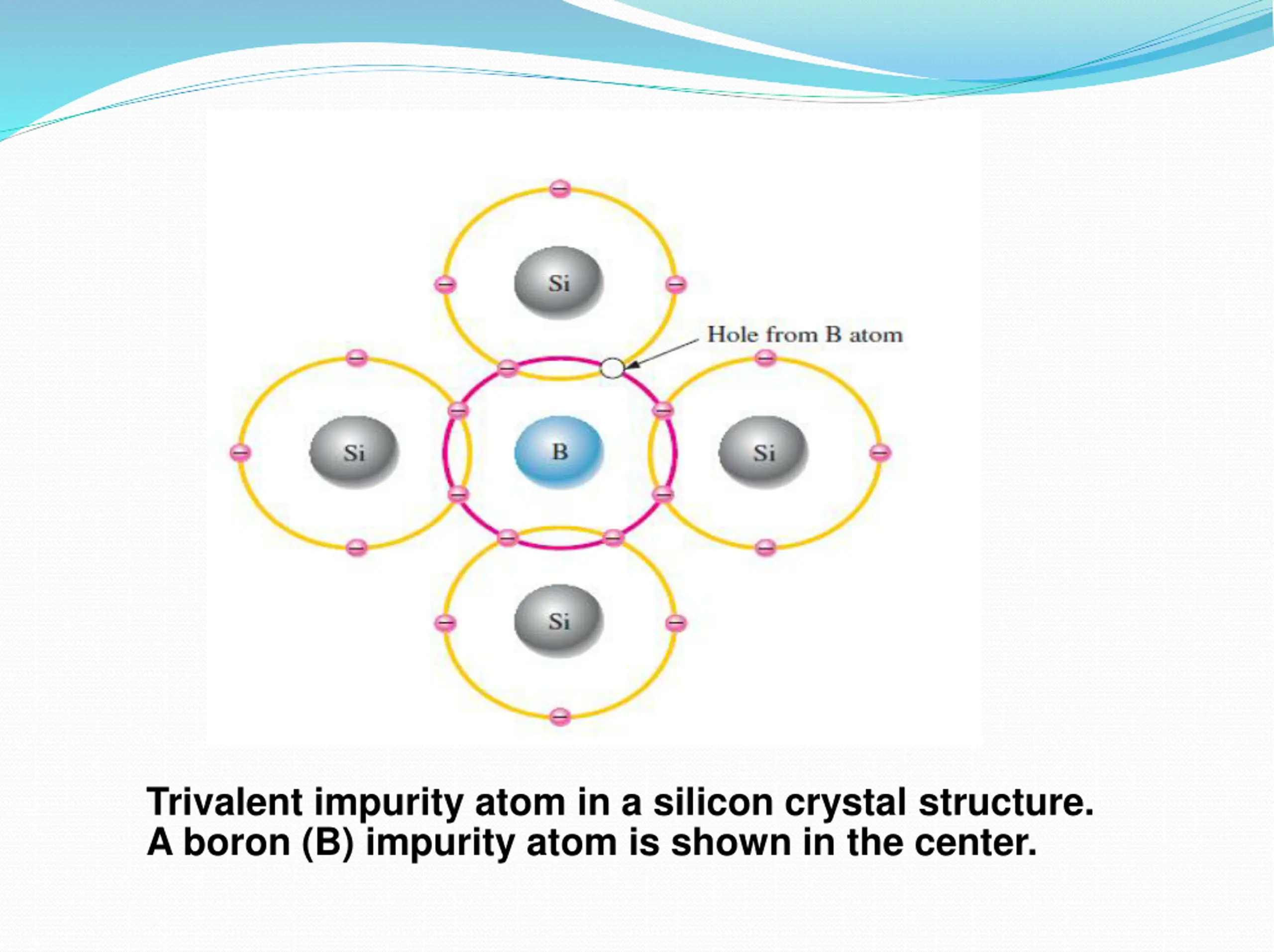 Si

Hole from B atom

Si

B

Si

Si

Trivalent impurity atom in a silicon crystal structure. A boron (B) impurity atom is shown in the center.